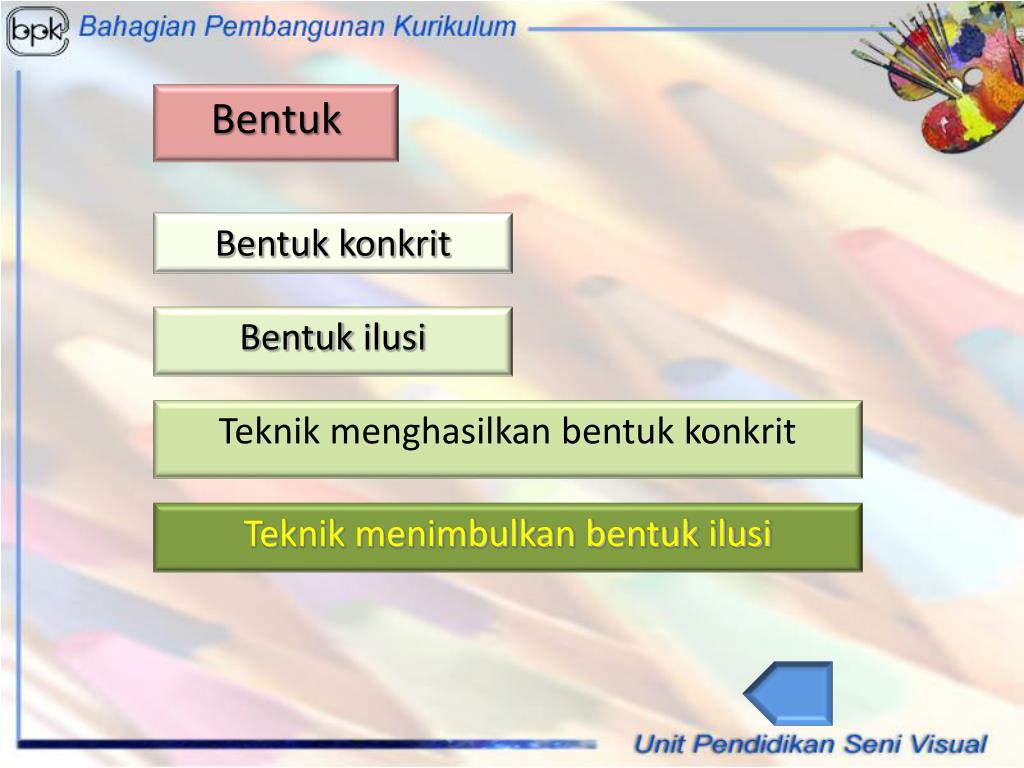 bpk Bahagian Pembangunan Kurikulum

Bentuk

Bentuk konkrit

Bentuk ilusi

Teknik menghasilkan bentuk konkrit

Teknik menimbulkan bentuk ilusi

Unit Pendidikan Seni Visual